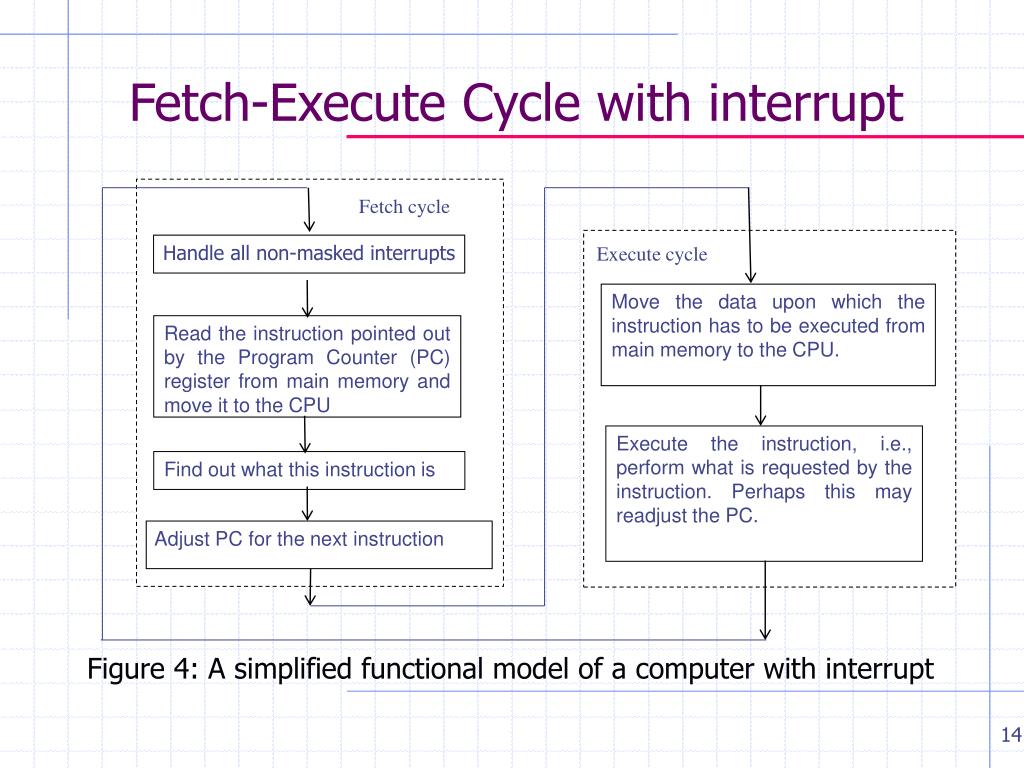 Fetch-Execute Cycle with interrupt

Fetch cycle

Handle all non-masked interrupts

Read the instruction pointed out by the Program Counter (PC) register from main memory and move it to the CPU

Find out what this instruction is

Adjust PC for the next instruction

Execute cycle

Move the data upon which the instruction has to be executed from main memory to the CPU.

Execute the instruction, i.e., perform what is requested by the instruction. Perhaps this may readjust the PC.

Figure 4: A simplified functional model of a computer with interrupt

14